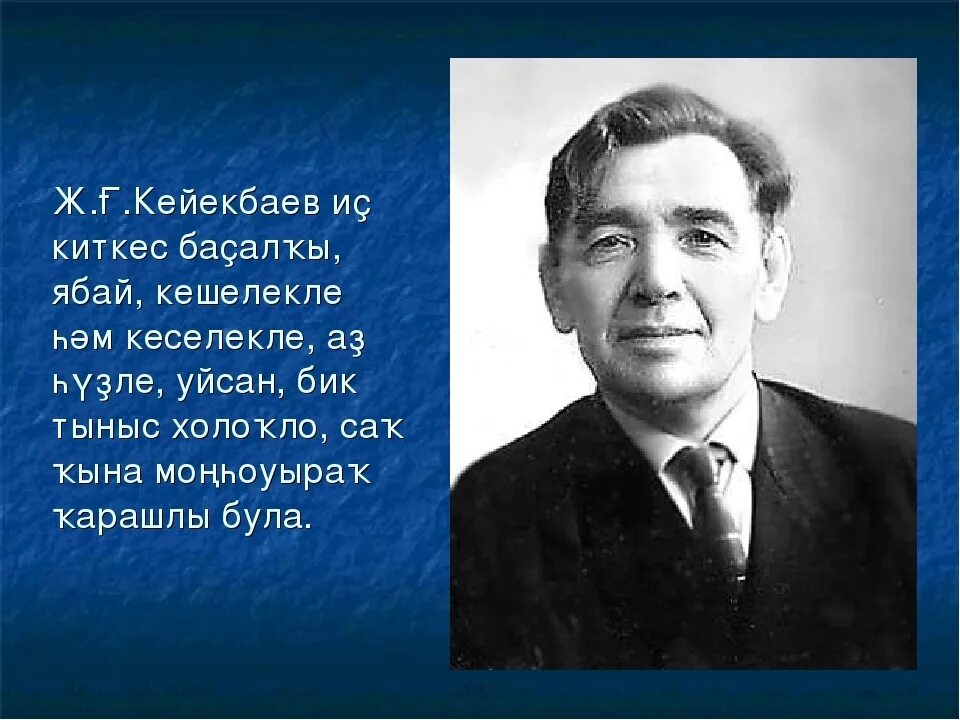 Ж.Ғ.Кейекбаев иҫ киткес баҫалҡы, ябай, кешелекле һәм кеселекле, аҙ һүҙле, уйсан, бик тыныс холоҡло, саҡ ҡына моңһоуыраҡ ҡарашлы була.